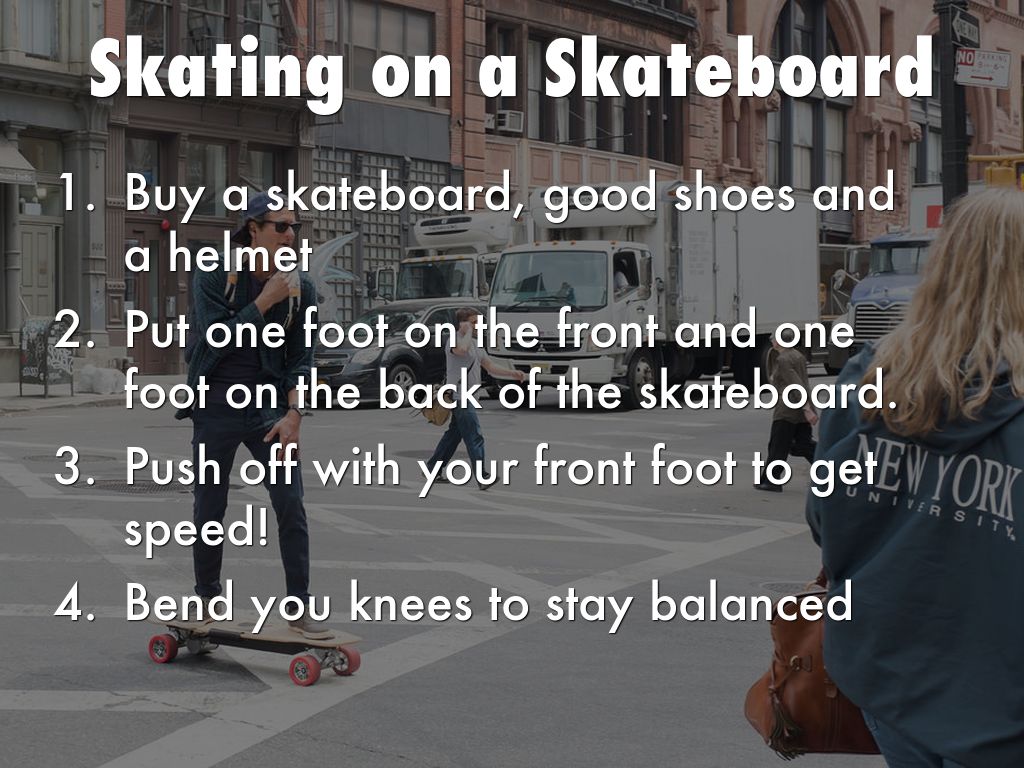 Skating on a Skateboard

1. Buy a skateboard, good shoes and a helmet
2. Put one foot on the front and one foot on the back of the skateboard.
3. Push off with your front foot to get speed!
4. Bend you knees to stay balanced

NO PARKING

NEW YORK UNIVERSITY